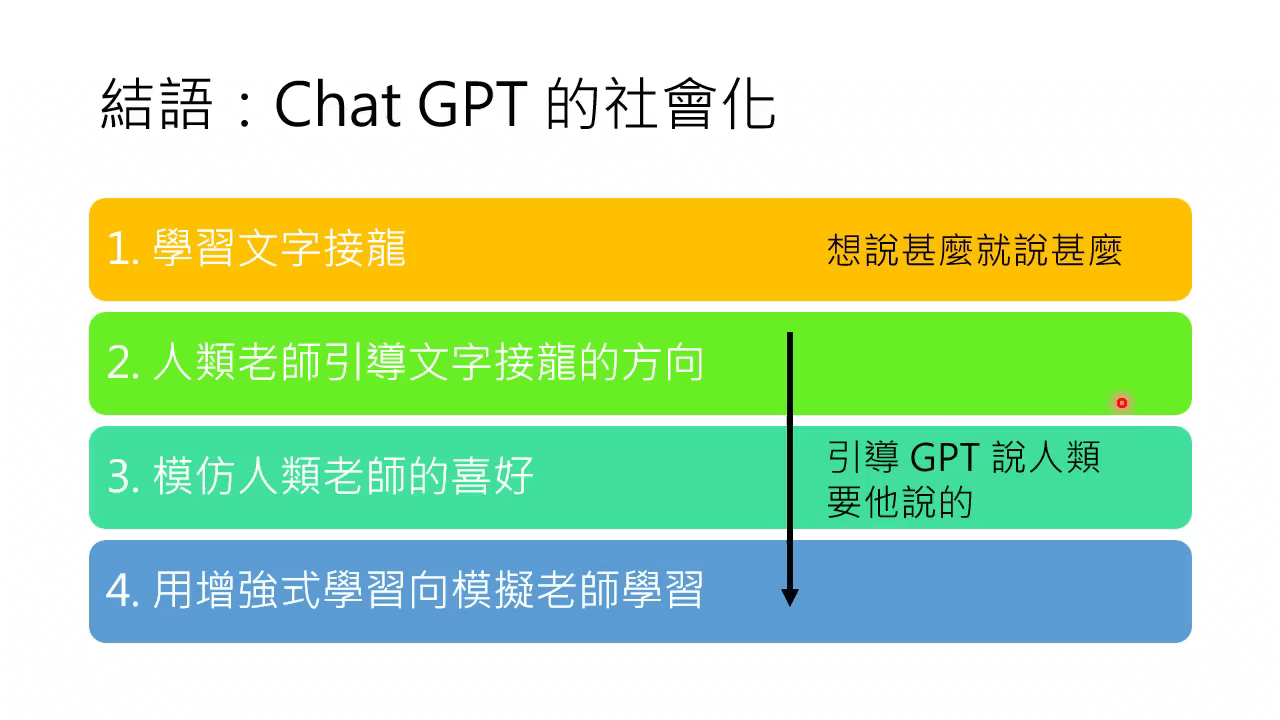 結語：Chat GPT 的社會化

1. 學習文字接龍

想說甚麼就說甚麼

2. 人類老師引導文字接龍的方向

3. 模仿人類老師的喜好

引導 GPT 說人類要他說的

4. 用增強式學習向模擬老師學習